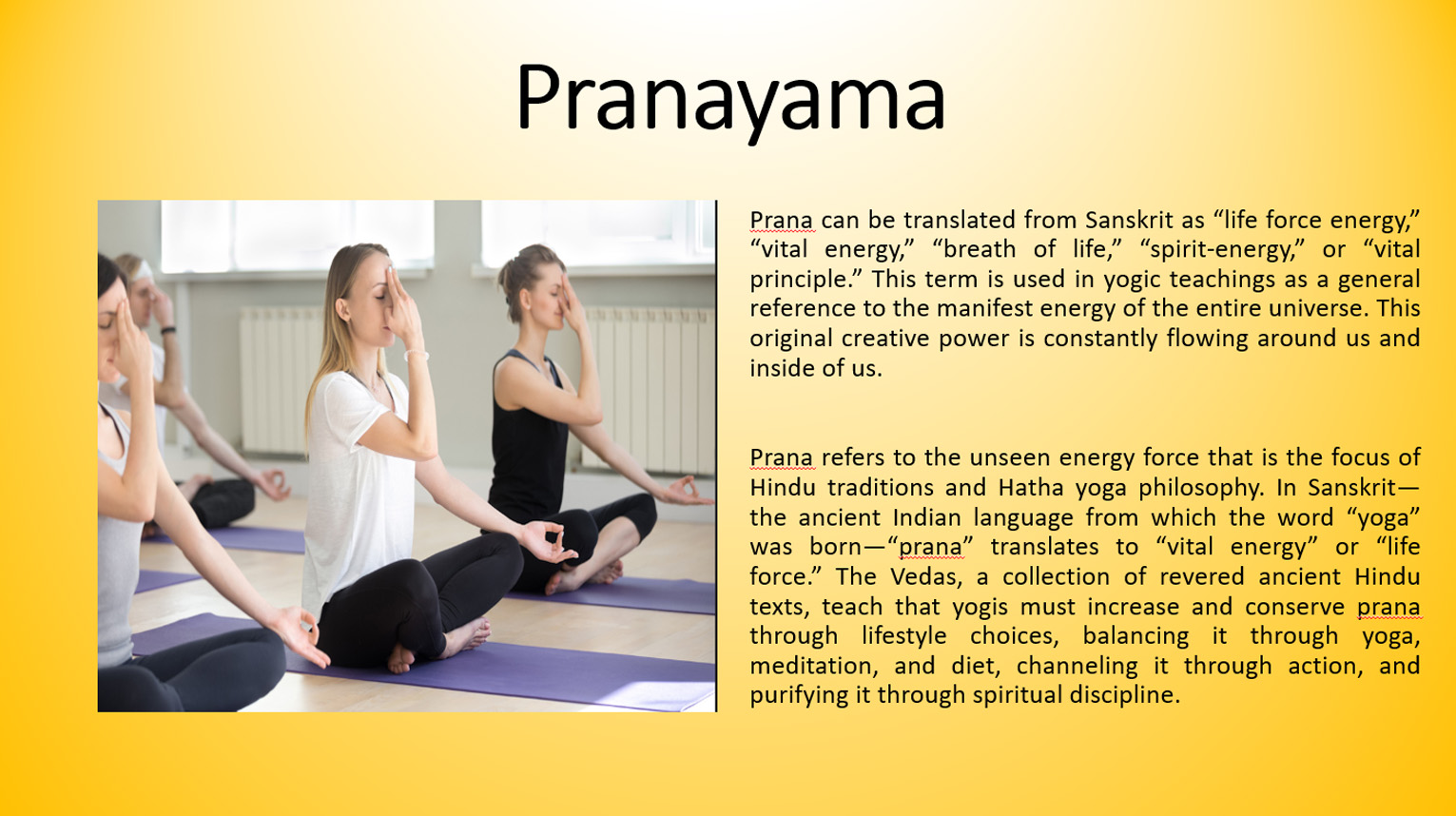 Pranayama

Prana can be translated from Sanskrit as “life force energy,” “vital energy,” “breath of life,” “spirit-energy,” or “vital principle.” This term is used in yogic teachings as a general reference to the manifest energy of the entire universe. This original creative power is constantly flowing around us and inside of us.

Prana refers to the unseen energy force that is the focus of Hindu traditions and Hatha yoga philosophy. In Sanskrit—the ancient Indian language from which the word “yoga” was born—“prana” translates to “vital energy” or “life force.” The Vedas, a collection of revered ancient Hindu texts, teach that yogis must increase and conserve prana through lifestyle choices, balancing it through yoga, meditation, and diet, channeling it through action, and purifying it through spiritual discipline.